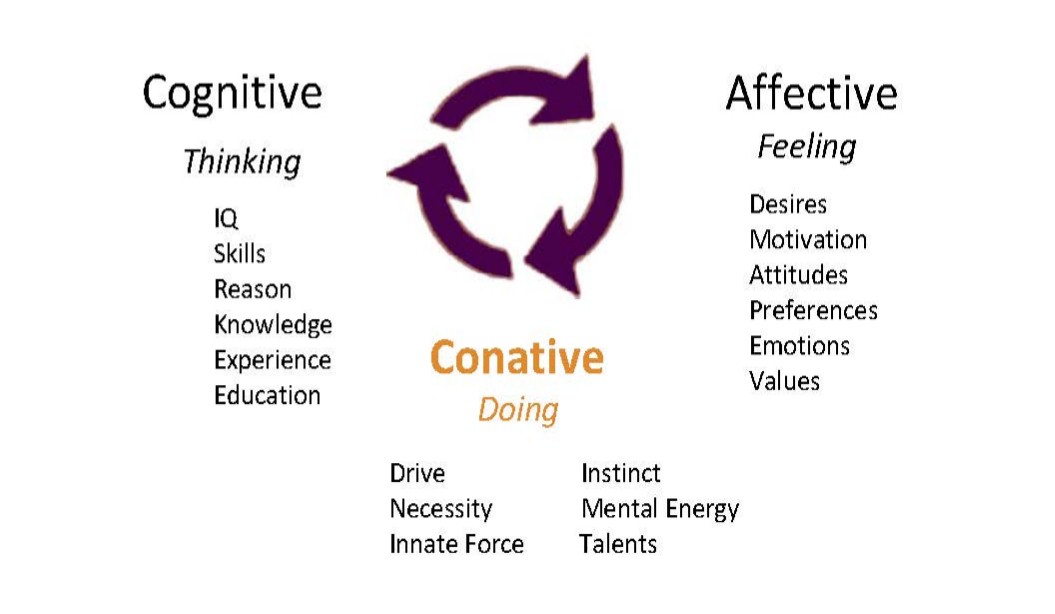 Cognitive
Thinking
IQ
Skills
Reason
Knowledge
Experience
Education

Affective
Feeling
Desires
Motivation
Attitudes
Preferences
Emotions
Values

Conative
Doing
Drive
Necessity
Innate Force

Instinct
Mental Energy
Talents